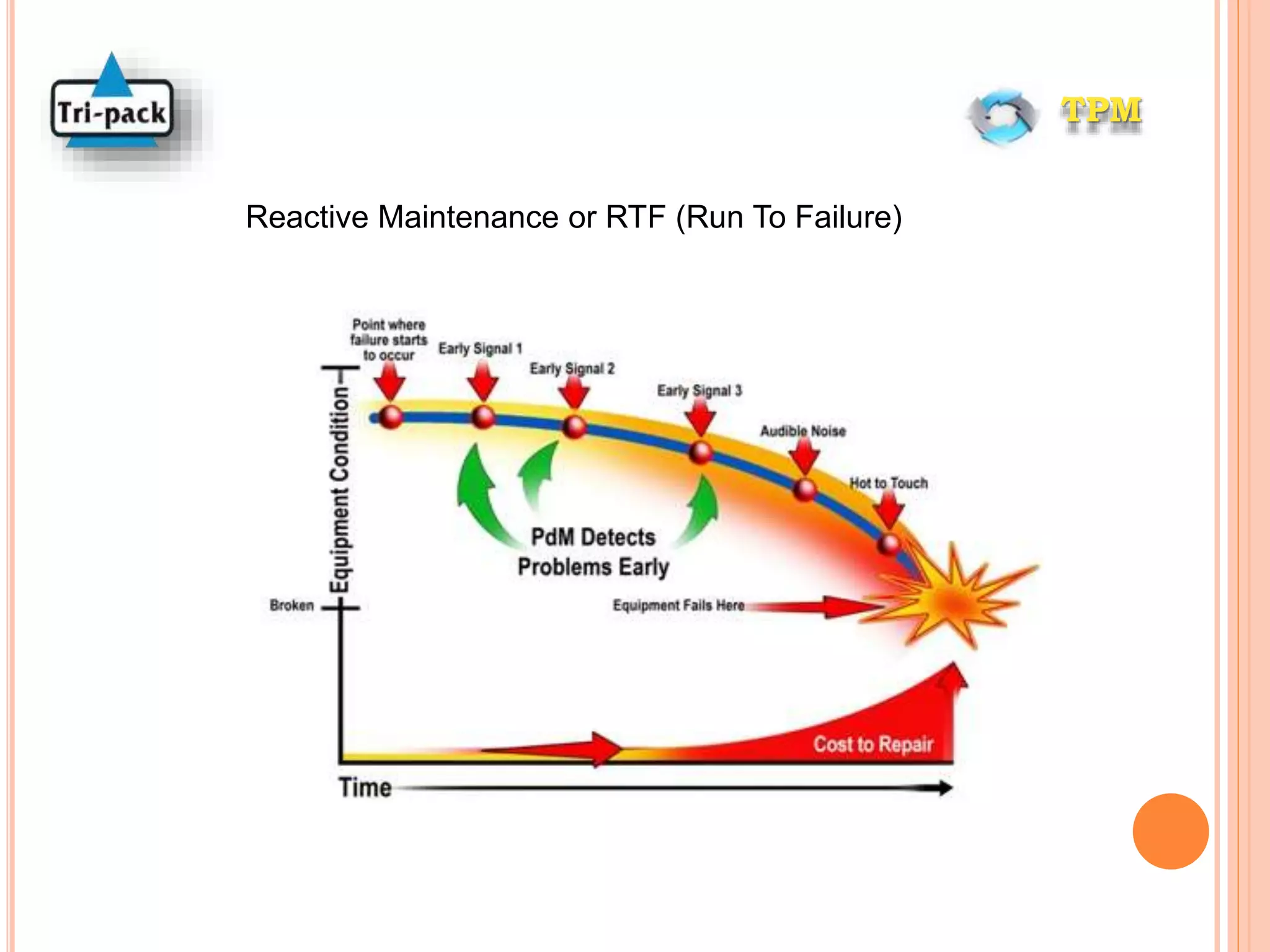 Tri-pack

TPM

Reactive Maintenance or RTF (Run To Failure)

Point where failure starts to occur

Early Signal 1

Early Signal 2

Early Signal 3

Audible Noise

Hot to Touch

Equipment Condition

PdM Detects Problems Early

Broken

Equipment Fails Here

Cost to Repair

Time